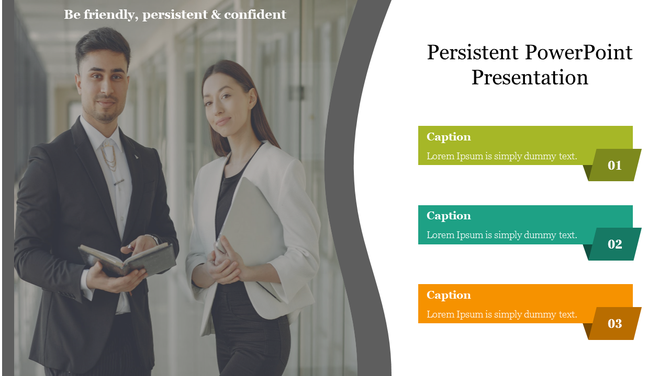 Be friendly, persistent & confident

Persistent PowerPoint Presentation

Caption
Lorem Ipsum is simply dummy text.
01

Caption
Lorem Ipsum is simply dummy text.
02

Caption
Lorem Ipsum is simply dummy text.
03